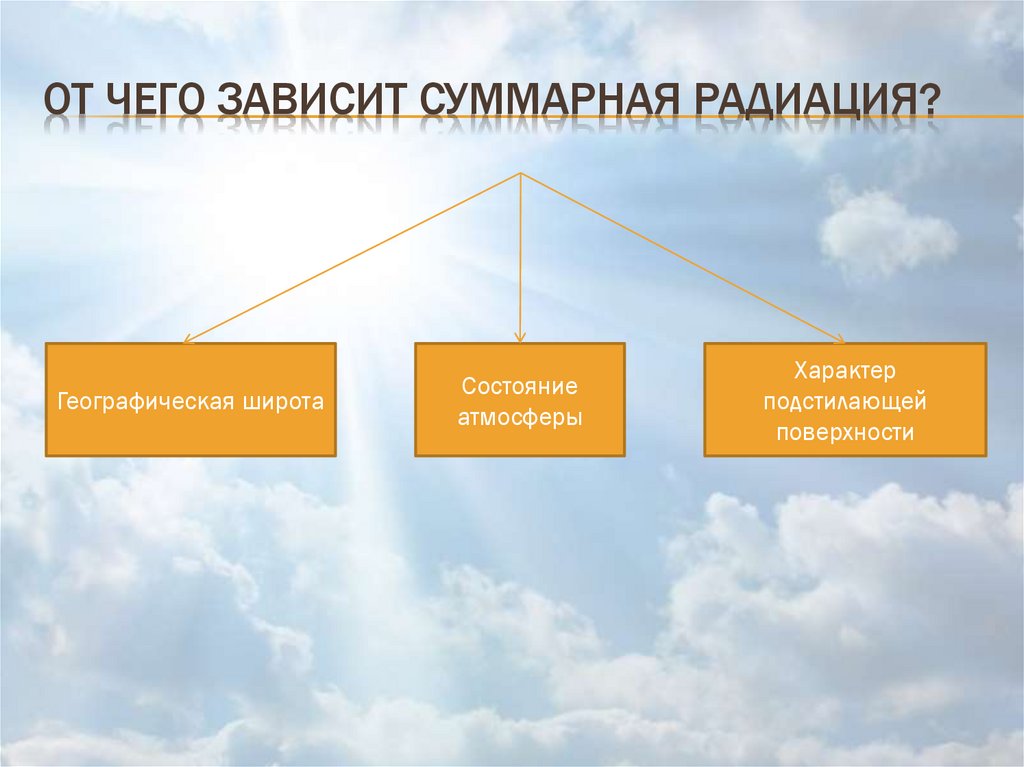 ОТ ЧЕГО ЗАВИСИТ СУММАРНАЯ РАДИАЦИЯ?

Географическая широта

Состояние атмосферы

Характер подстилающей поверхности